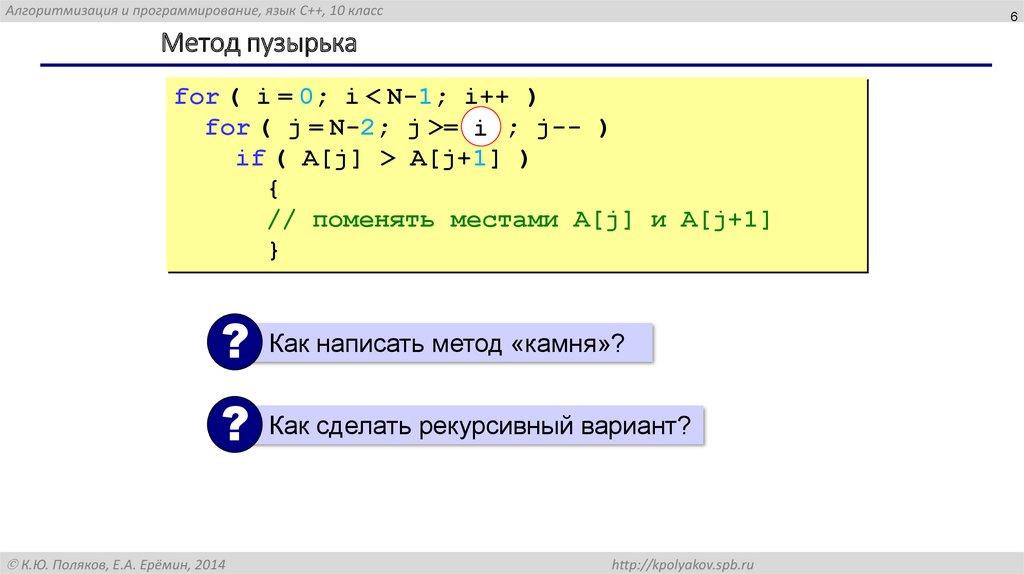 Алгоритмизация и программирование, язык C++, 10 класс

6

Метод пузырька

for ( i = 0; i < N-1; i++ )
  for ( j = N-2; j >= i ; j-- )
    if ( A[j] > A[j+1] )
      {
      // поменять местами A[j] и A[j+1]
      }

? Как написать метод «камня»?

? Как сделать рекурсивный вариант?

© К.Ю. Поляков, Е.А. Ерёмин, 2014

http://kpolyakov.spb.ru